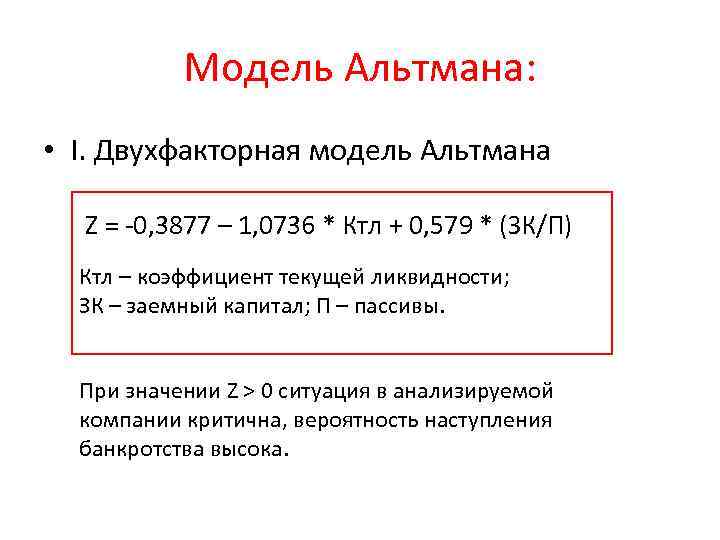 Модель Альтмана:

• I. Двухфакторная модель Альтмана

Z = -0,3877 – 1,0736 * Ктл + 0,579 * (ЗК/П)

Ктл – коэффициент текущей ликвидности;
ЗК – заемный капитал; П – пассивы.

При значении Z > 0 ситуация в анализируемой компании критична, вероятность наступления банкротства высока.